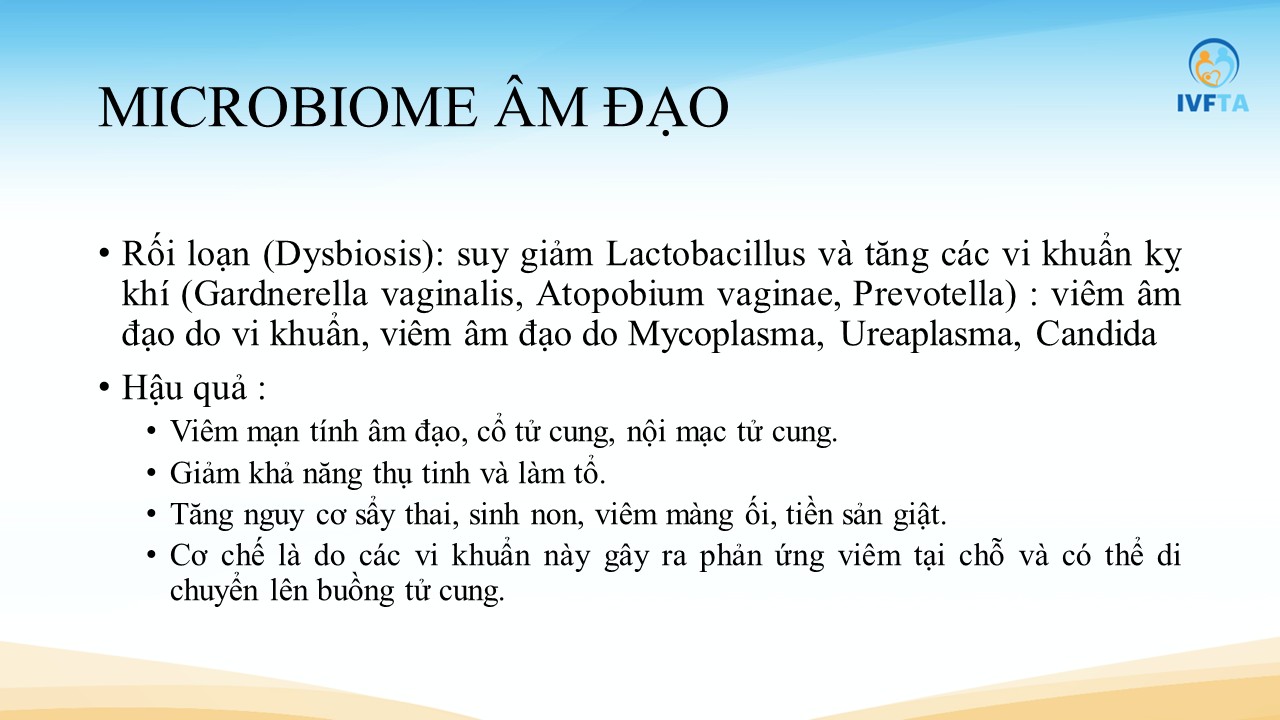 IVFTA

MICROBIOME ÂM ĐẠO

• Rối loạn (Dysbiosis): suy giảm Lactobacillus và tăng các vi khuẩn kỵ khí (Gardnerella vaginalis, Atopobium vaginae, Prevotella) : viêm âm đạo do vi khuẩn, viêm âm đạo do Mycoplasma, Ureaplasma, Candida

• Hậu quả :
  • Viêm mạn tính âm đạo, cổ tử cung, nội mạc tử cung.
  • Giảm khả năng thụ tinh và làm tổ.
  • Tăng nguy cơ sẩy thai, sinh non, viêm màng ối, tiền sản giật.
  • Cơ chế là do các vi khuẩn này gây ra phản ứng viêm tại chỗ và có thể di chuyển lên buồng tử cung.